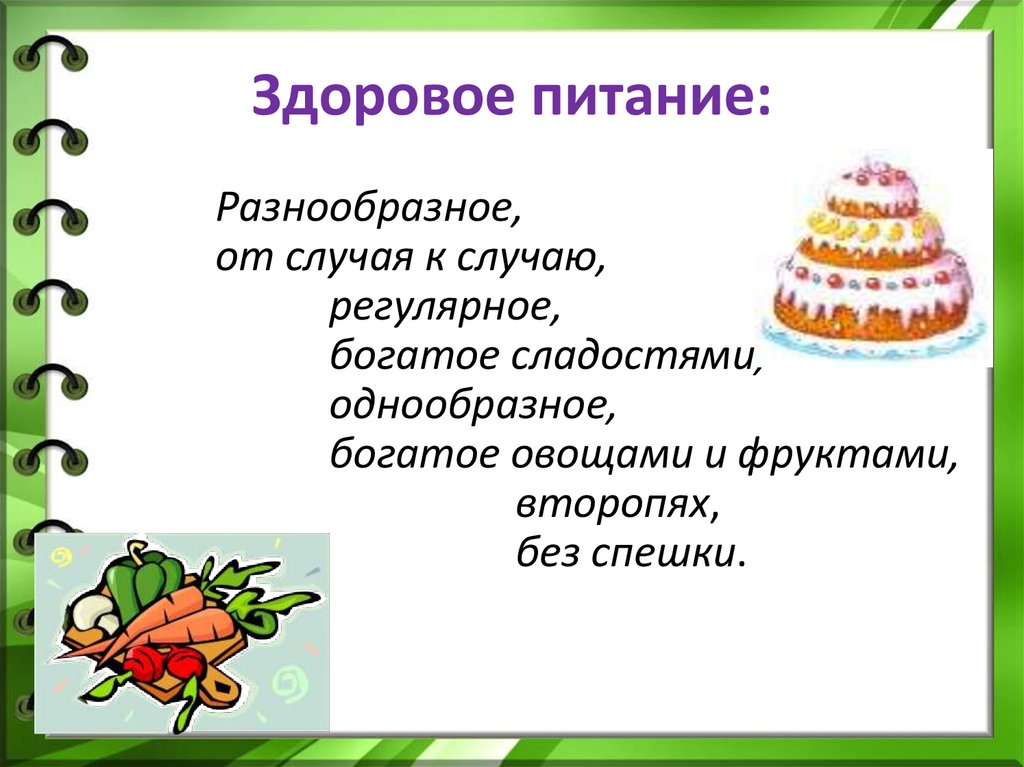 Здоровое питание:

Разнообразное,
от случая к случаю,
регулярное,
богатое сладостями,
однообразное,
богатое овощами и фруктами,
второпях,
без спешки.